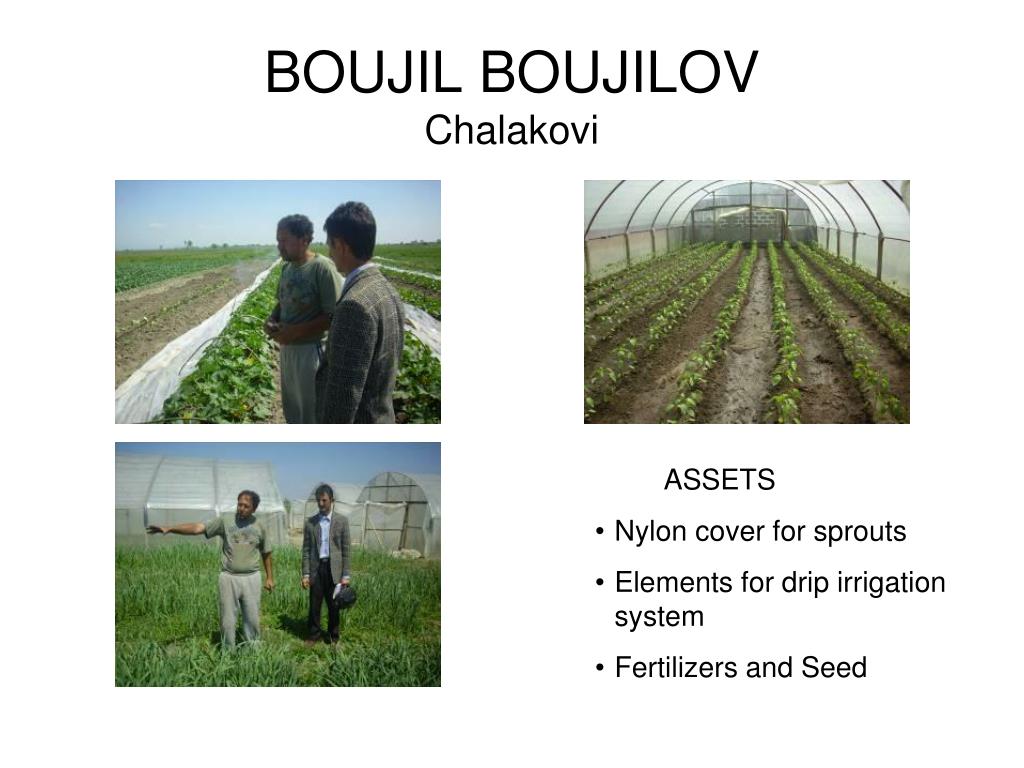 BOUJIL BOUJILOV
Chalakovi

ASSETS

• Nylon cover for sprouts
• Elements for drip irrigation system
• Fertilizers and Seed